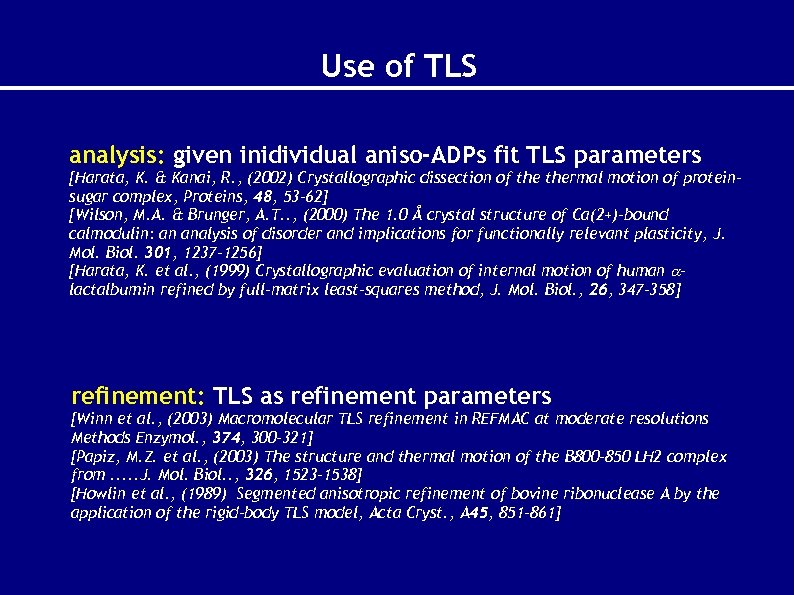 Use of TLS

analysis: given inidividual aniso-ADPs fit TLS parameters
[Harata, K. & Kanai, R., (2002) Crystallographic dissection of the thermal motion of protein-sugar complex, Proteins, 48, 53-62]
[Wilson, M.A. & Brunger, A.T.., (2000) The 1.0 Å crystal structure of Ca(2+)-bound calmodulin: an analysis of disorder and implications for functionally relevant plasticity, J. Mol. Biol. 301, 1237-1256]
[Harata, K. et al., (1999) Crystallographic evaluation of internal motion of human $\alpha$-lactalbumin refined by full-matrix least-squares method, J. Mol. Biol., 26, 347-358]

refinement: TLS as refinement parameters
[Winn et al., (2003) Macromolecular TLS refinement in REFMAC at moderate resolutions Methods Enzymol., 374, 300-321]
[Papiz, M.Z. et al., (2003) The structure and thermal motion of the B800-850 LH2 complex from .....J. Mol. Biol.., 326, 1523-1538]
[Howlin et al., (1989) Segmented anisotropic refinement of bovine ribonuclease A by the application of the rigid-body TLS model, Acta Cryst., A45, 851-861]